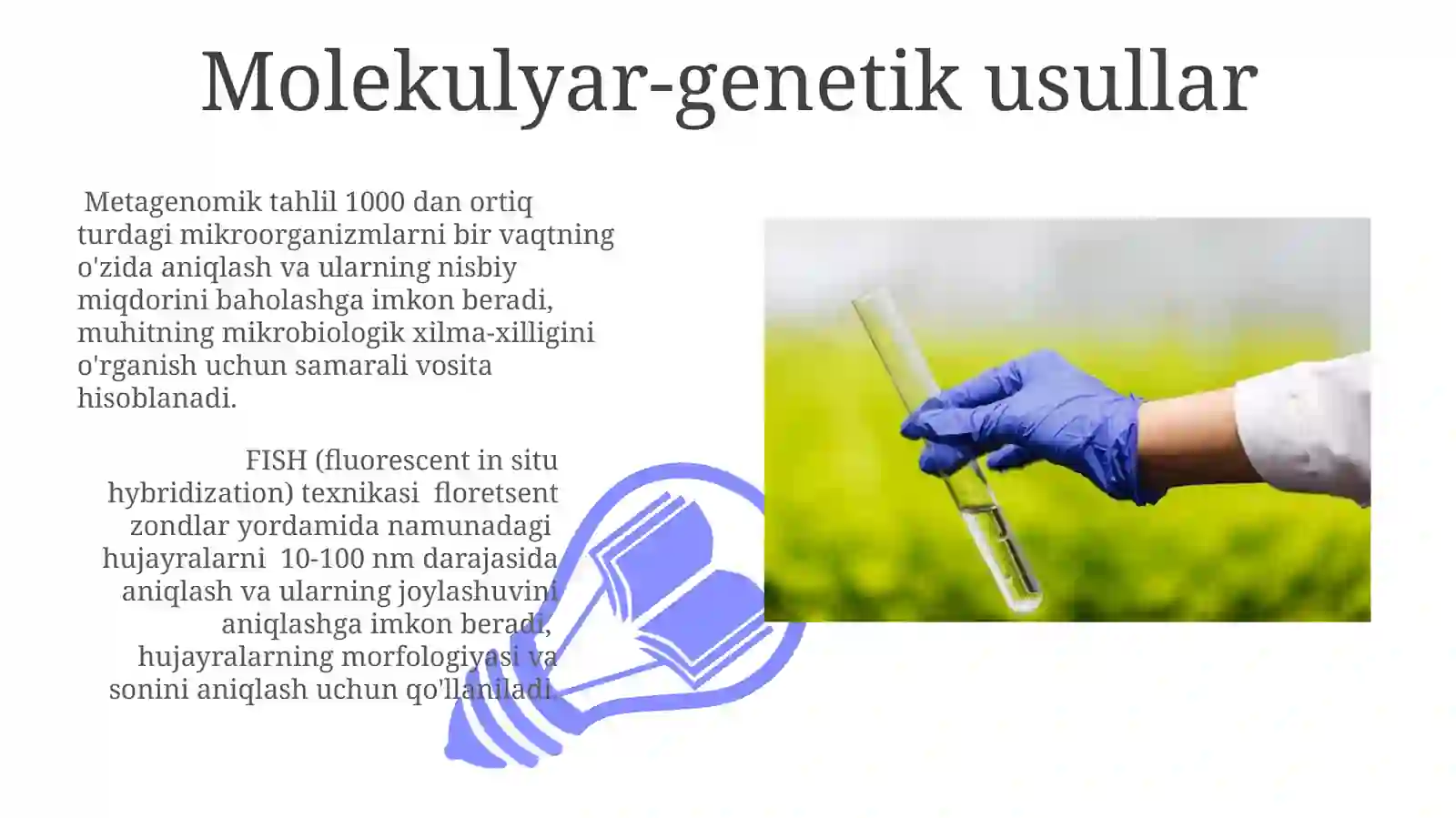 Molekulyar-genetik usullar

Metagenomik tahlil 1000 dan ortiq turdagi mikroorganizmlarni bir vaqtning o'zida aniqlash va ularning nisbiy miqdorini baholashga imkon beradi, muhitning mikrobiologik xilma-xilligini o'rganish uchun samarali vosita hisoblanadi.

FISH (fluorescent in situ hybridization) texnikasi floretsent zondlar yordamida namunadagi hujayralarni 10-100 nm darajasida aniqlash va ularning joylashuvini aniqlashga imkon beradi, hujayralarning morfologiyasi va sonini aniqlash uchun qo'llaniladi.